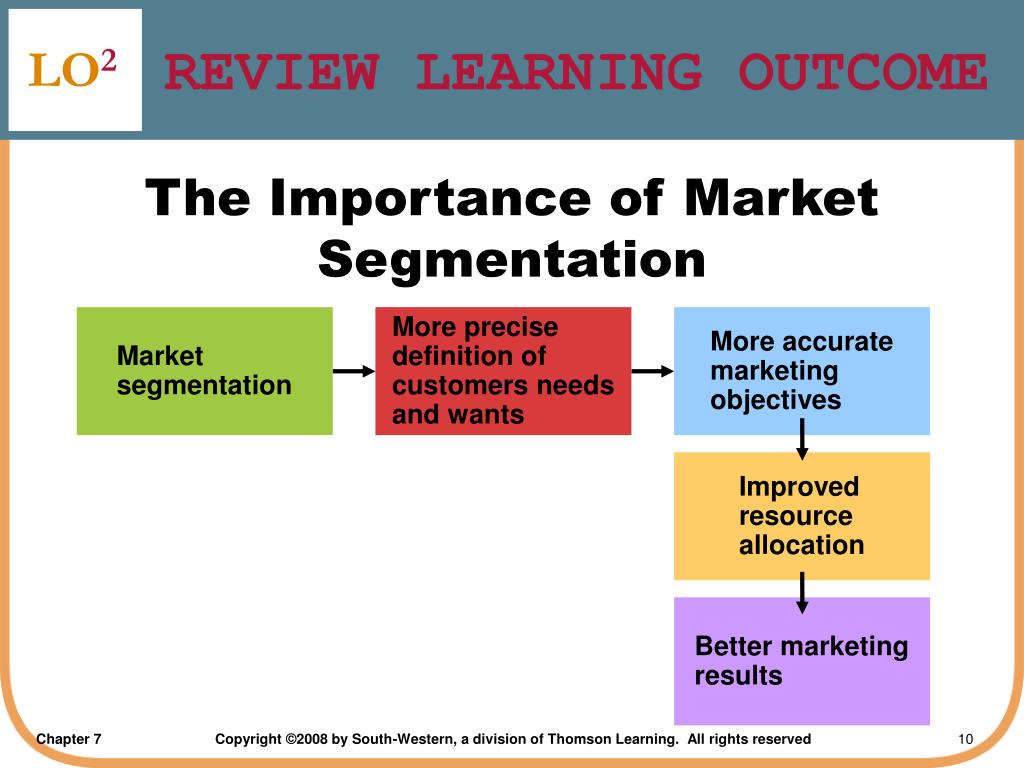 LO$^2$ REVIEW LEARNING OUTCOME

The Importance of Market Segmentation

Market segmentation

More precise definition of customers needs and wants

More accurate marketing objectives

Improved resource allocation

Better marketing results

Chapter 7

Copyright ©2008 by South-Western, a division of Thomson Learning. All rights reserved

10